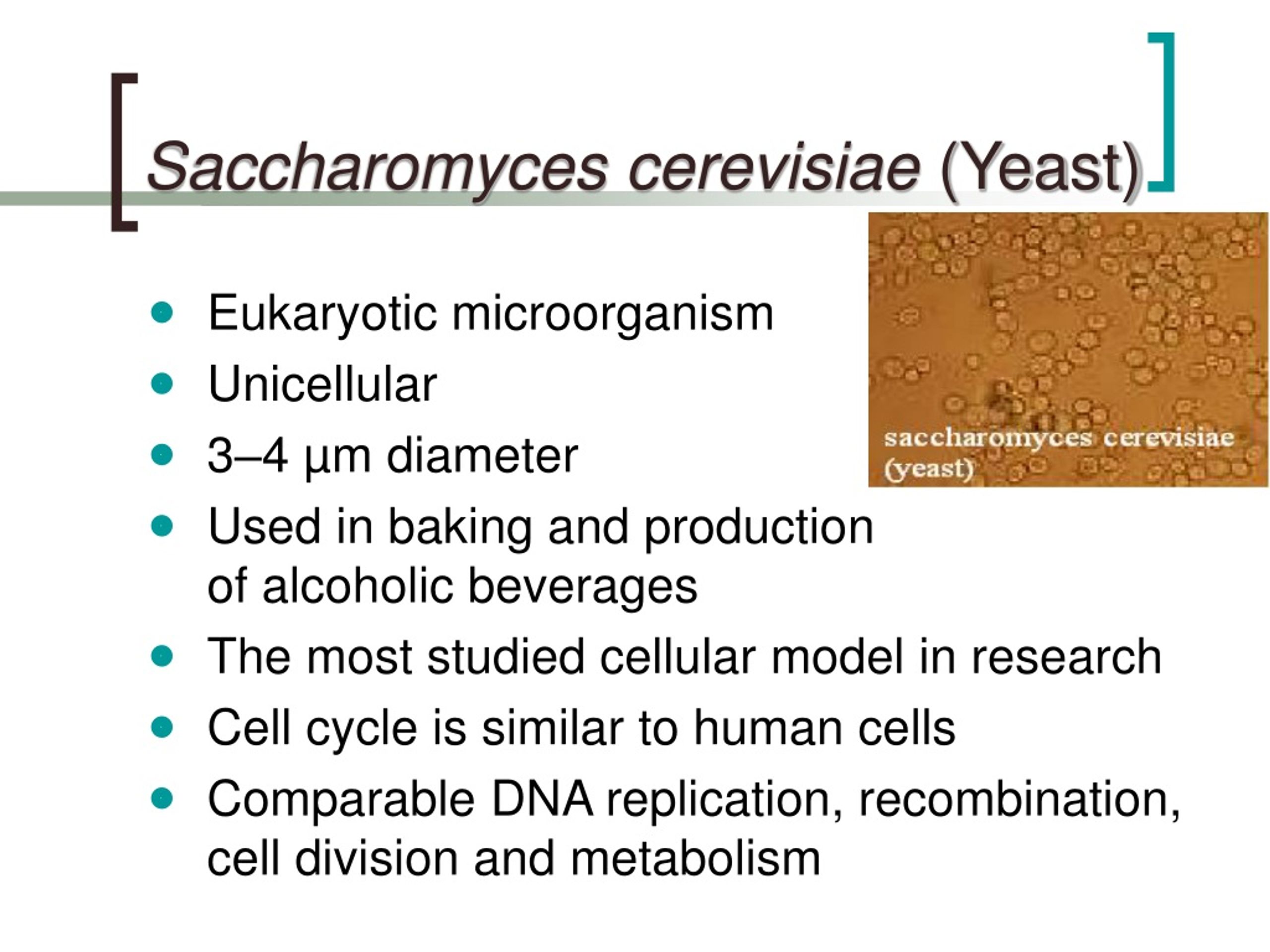 Saccharomyces cerevisiae (Yeast)

saccharomyces cerevisiae (yeast)

- Eukaryotic microorganism
- Unicellular
- 3–4 µm diameter
- Used in baking and production of alcoholic beverages
- The most studied cellular model in research
- Cell cycle is similar to human cells
- Comparable DNA replication, recombination, cell division and metabolism